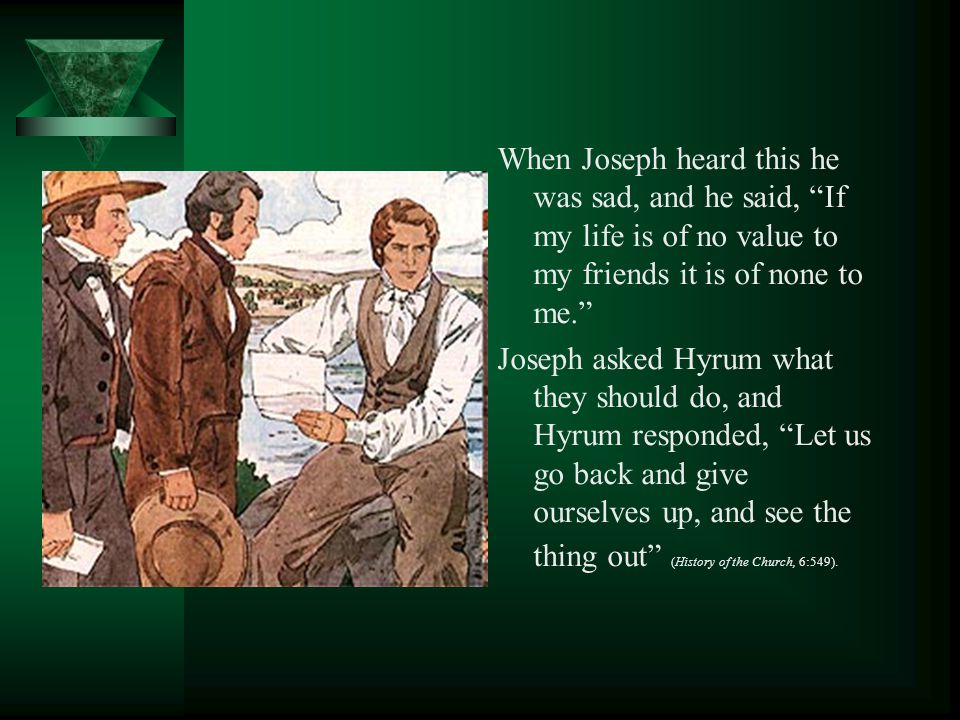 When Joseph heard this he was sad, and he said, “If my life is of no value to my friends it is of none to me.”

Joseph asked Hyrum what they should do, and Hyrum responded, “Let us go back and give ourselves up, and see the thing out” (History of the Church, 6:549).